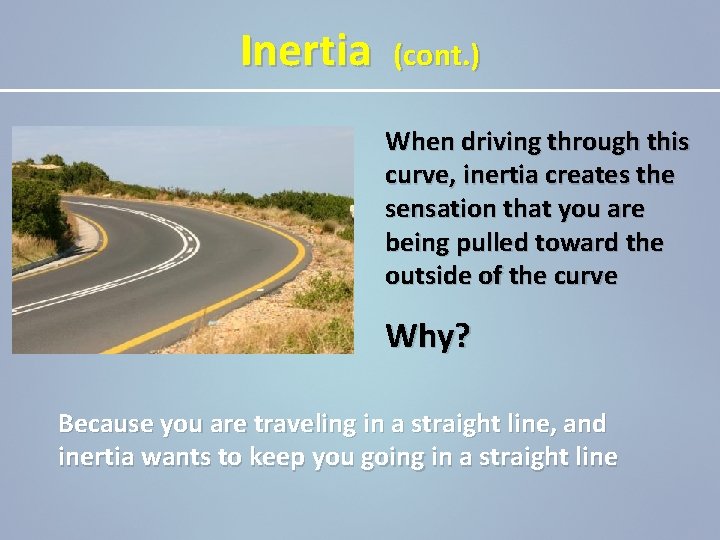 Inertia (cont.)

When driving through this curve, inertia creates the sensation that you are being pulled toward the outside of the curve

Why?

Because you are traveling in a straight line, and inertia wants to keep you going in a straight line